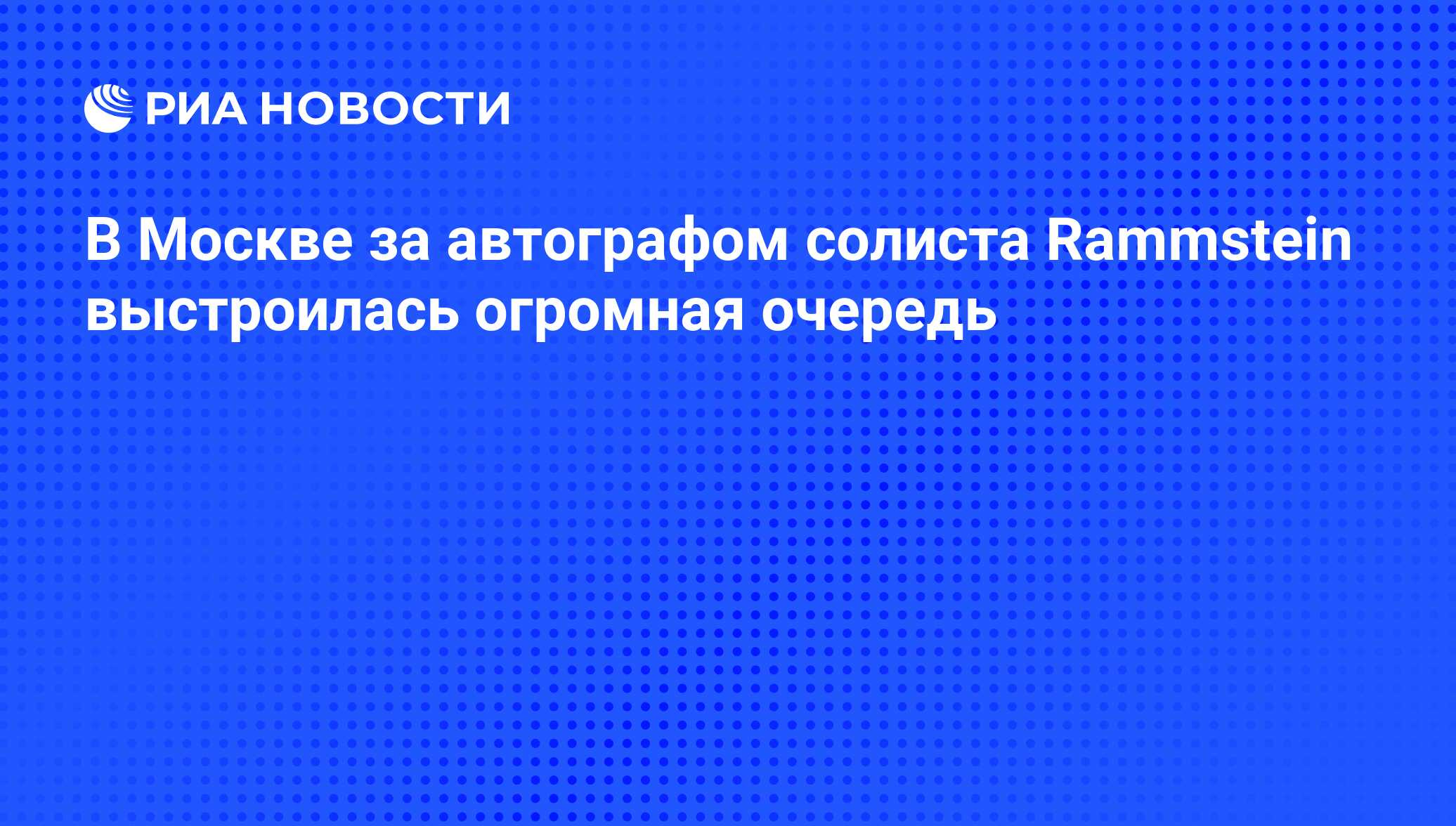 РИА НОВОСТИ

В Москве за автографом солиста Rammstein выстроилась огромная очередь